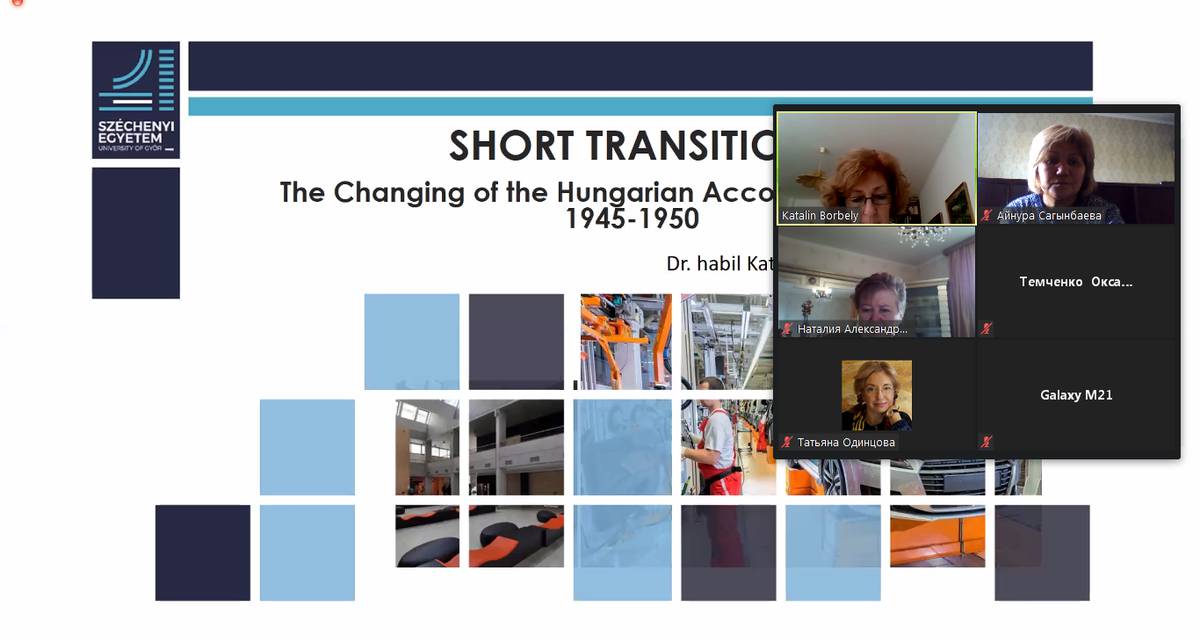 SZÉCHENYI EGYETEM
UNIVERSITY OF GYŐR

SHORT TRANSITIO

The Changing of the Hungarian Acco
1945-1950

Dr. habil Kat

Katalin Borbely

Айнура Сагынбаева

Наталия Александр...

Темченко Окса...

Татьяна Одинцова

Galaxy M21